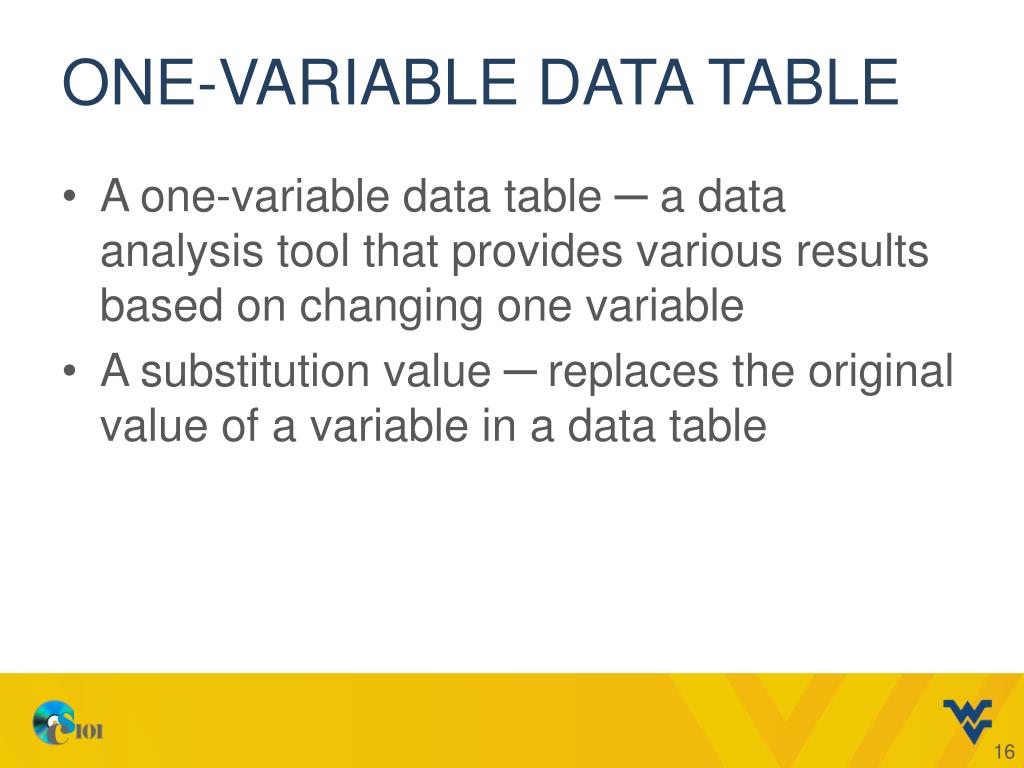 ONE-VARIABLE DATA TABLE

• A one-variable data table ─ a data analysis tool that provides various results based on changing one variable
• A substitution value ─ replaces the original value of a variable in a data table

CS101

16